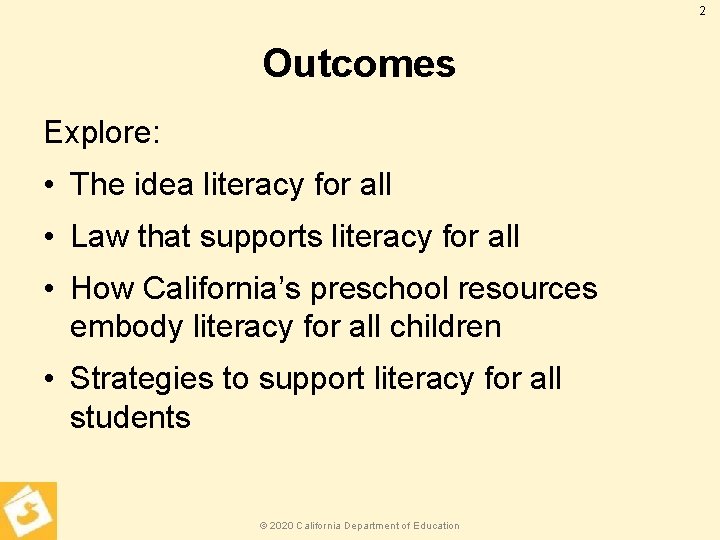 2

Outcomes

Explore:

• The idea literacy for all

• Law that supports literacy for all

• How California's preschool resources embody literacy for all children

• Strategies to support literacy for all students

© 2020 California Department of Education